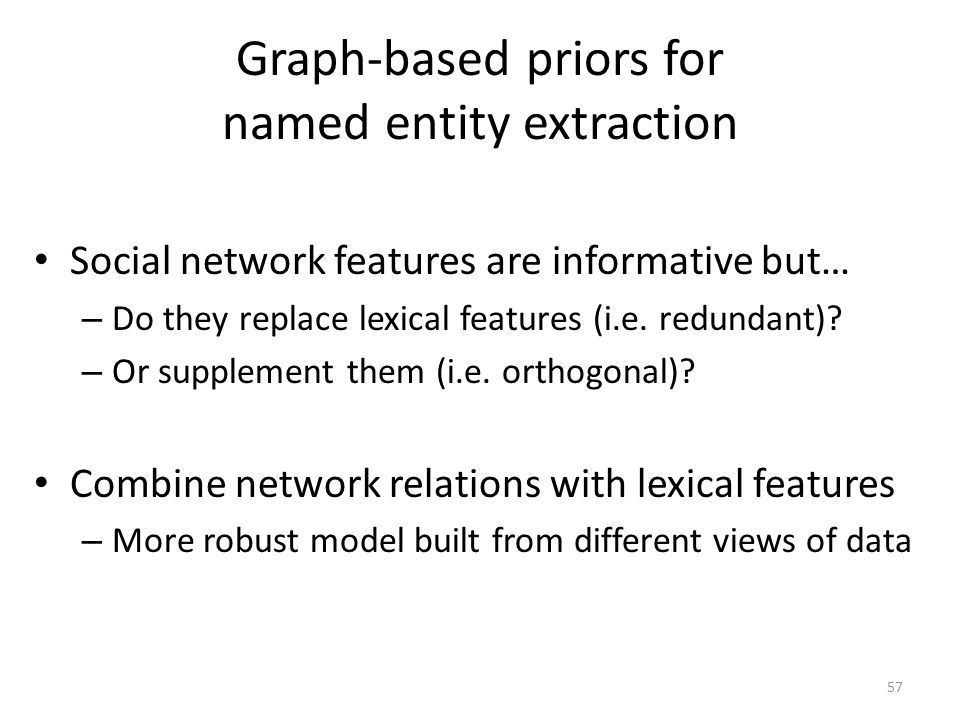 Graph-based priors for named entity extraction

• Social network features are informative but…
– Do they replace lexical features (i.e. redundant)?
– Or supplement them (i.e. orthogonal)?

• Combine network relations with lexical features
– More robust model built from different views of data

57